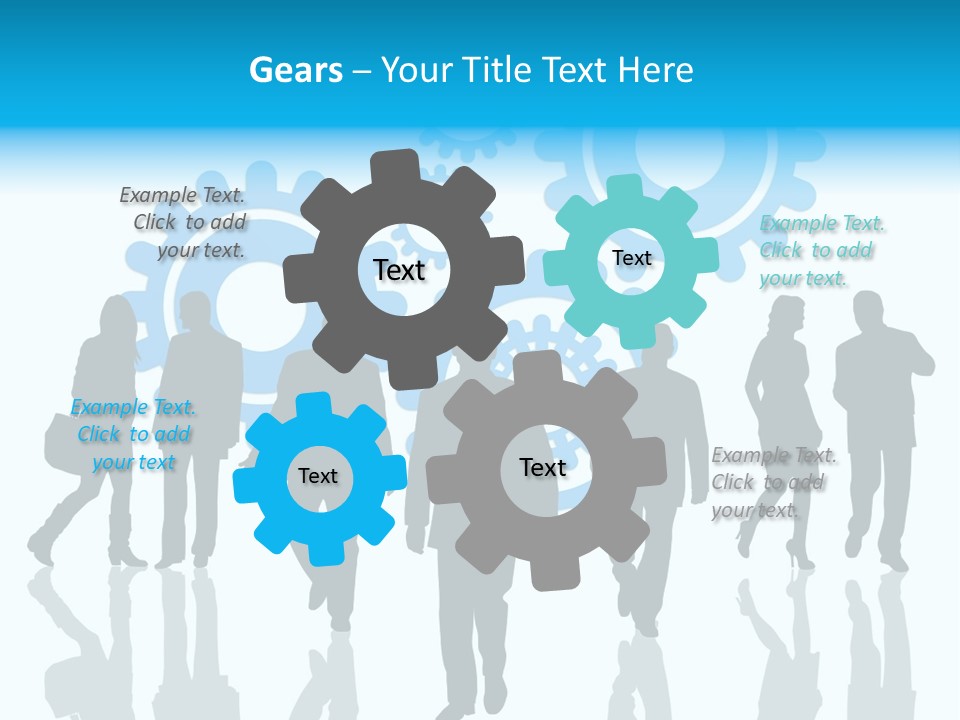 Gears – Your Title Text Here

Example Text. Click to add your text.

Text

Text

Example Text. Click to add your text.

Example Text. Click to add your text

Text

Text

Example Text. Click to add your text.